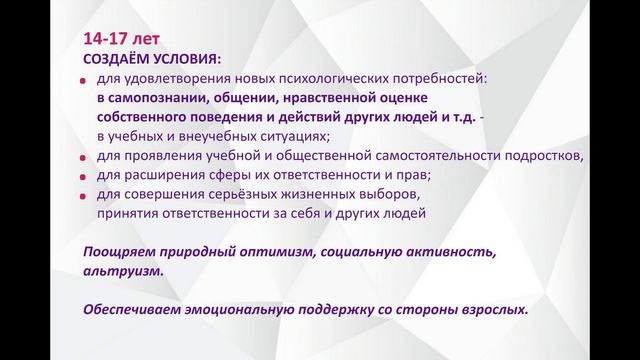 14-17 лет
СОЗДАЁМ УСЛОВИЯ:

- для удовлетворения новых психологических потребностей: в самопознании, общении, нравственной оценке собственного поведения и действий других людей и т.д. - в учебных и внеучебных ситуациях;
- для проявления учебной и общественной самостоятельности подростков,
- для расширения сферы их ответственности и прав;
- для совершения серьёзных жизненных выборов, принятия ответственности за себя и других людей

Поощряем природный оптимизм, социальную активность, альтруизм.

Обеспечиваем эмоциональную поддержку со стороны взрослых.